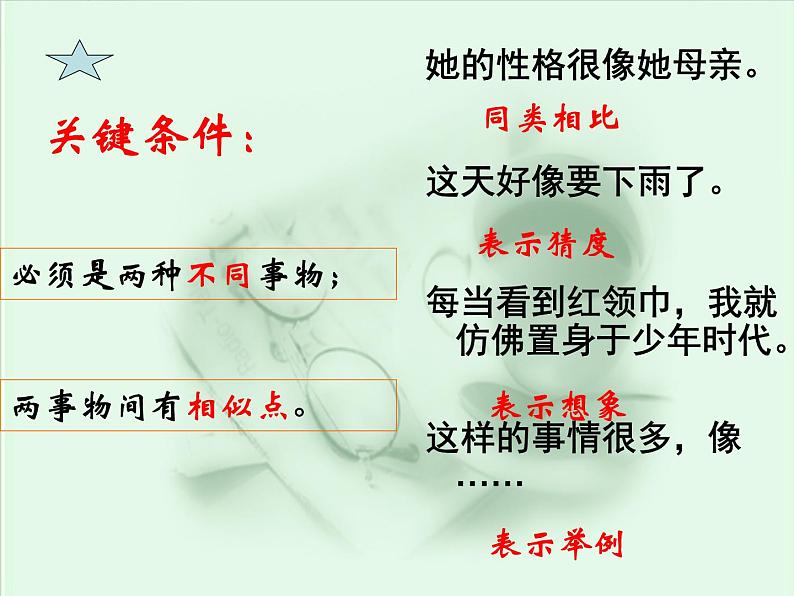 关键条件：

必须是两种不同事物；

两事物间有相似点。

她的性格很像她母亲。

同类相比

这天好像要下雨了。

表示猜度

每当看到红领巾，我就仿佛置身于少年时代。

表示想象

这样的事情很多，像……

表示举例